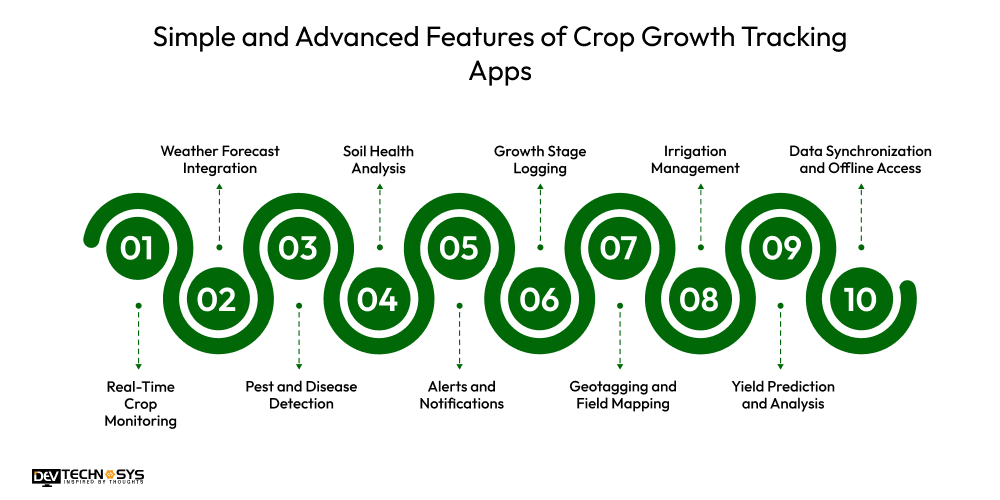 Simple and Advanced Features of Crop Growth Tracking Apps

Weather Forecast Integration

Soil Health Analysis

Growth Stage Logging

Irrigation Management

Data Synchronization and Offline Access

01

02

03

04

05

06

07

08

09

10

Real-Time Crop Monitoring

Pest and Disease Detection

Alerts and Notifications

Geotagging and Field Mapping

Yield Prediction and Analysis

DEV TECHNOSYS
INSPIRED BY THOUGHTS